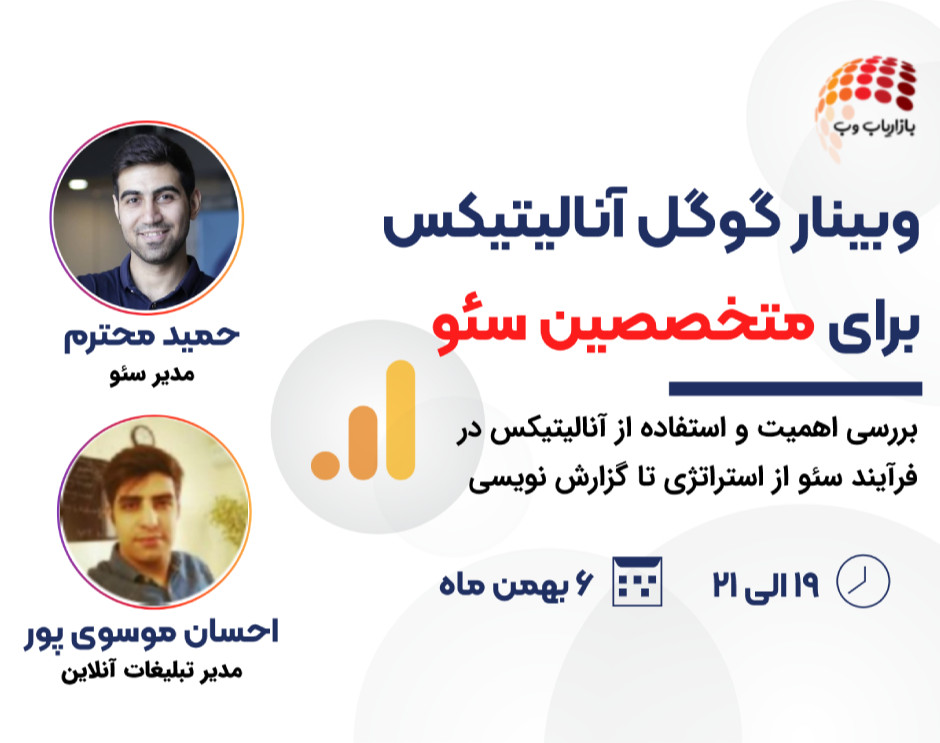 بازاریاب وب

وبینار گوگل آنالیتیکس

برای متخصصین سئو

بررسی اهمیت و استفاده از آنالیتیکس در فرآیند سئو از استراتژی تا گزارش نویسی

۱۹ الی ۲۱

۶ بهمن ماه

حمید محترم
مدیر سئو

احسان موسوی پور
مدیر تبلیغات آنلاین